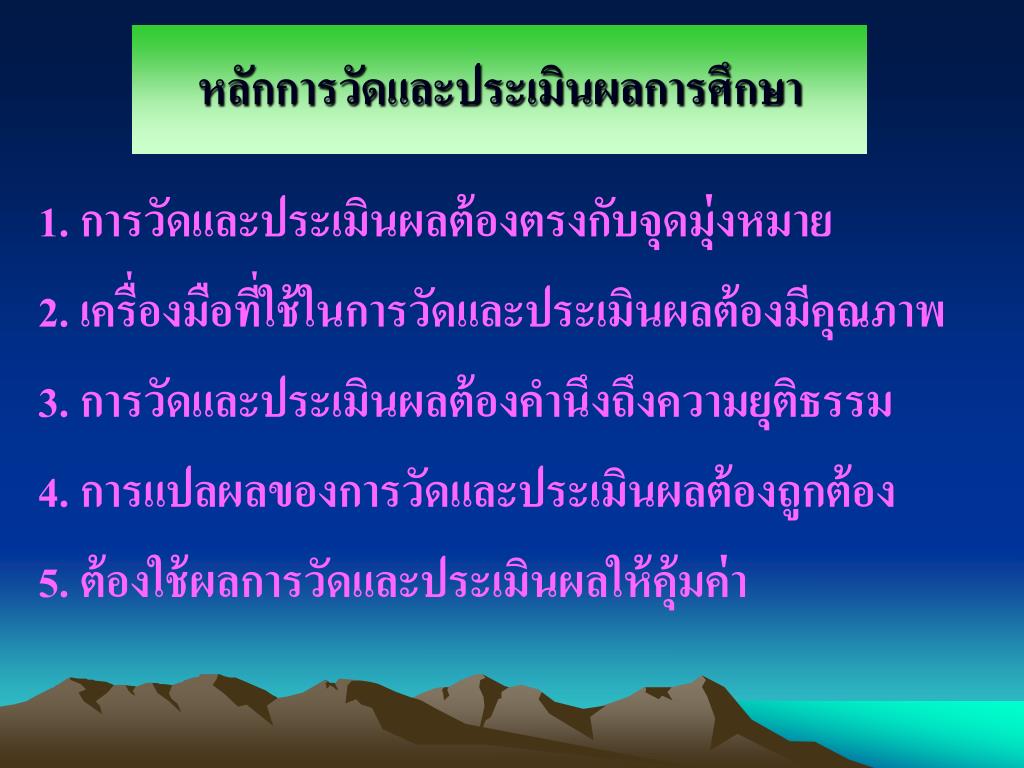 หลักการวัดและประเมินผลการศึกษา

1. การวัดและประเมินผลต้องตรงกับจุดมุ่งหมาย

2. เครื่องมือที่ใช้ในการวัดและประเมินผลต้องมีคุณภาพ

3. การวัดและประเมินผลต้องคำนึงถึงความยุติธรรม

4. การแปลผลของการวัดและประเมินผลต้องถูกต้อง

5. ต้องใช้ผลการวัดและประเมินผลให้คุ้มค่า